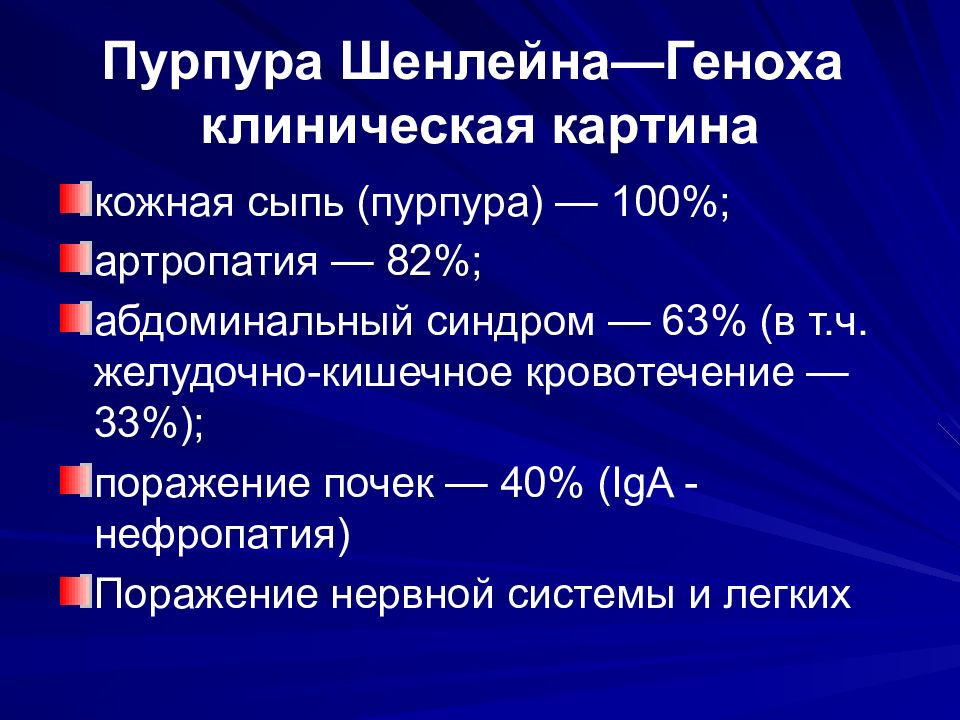 Пурпура Шенлейна—Геноха клиническая картина

кожная сыпь (пурпура) — 100%;

артропатия — 82%;

абдоминальный синдром — 63% (в т.ч. желудочно-кишечное кровотечение — 33%);

поражение почек — 40% (IgA - нефропатия)

Поражение нервной системы и легких